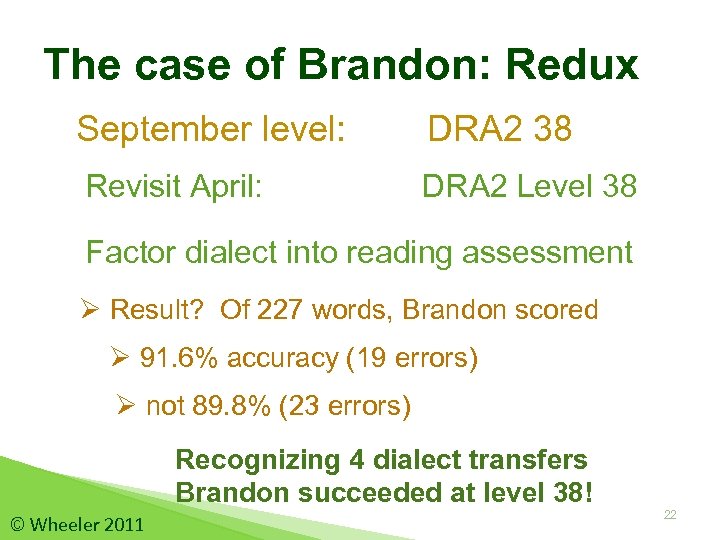 The case of Brandon: Redux

September level: DRA2 38

Revisit April: DRA2 Level 38

Factor dialect into reading assessment

➢ Result? Of 227 words, Brandon scored

➢ 91.6% accuracy (19 errors)

➢ not 89.8% (23 errors)

Recognizing 4 dialect transfers Brandon succeeded at level 38!

© Wheeler 2011

22